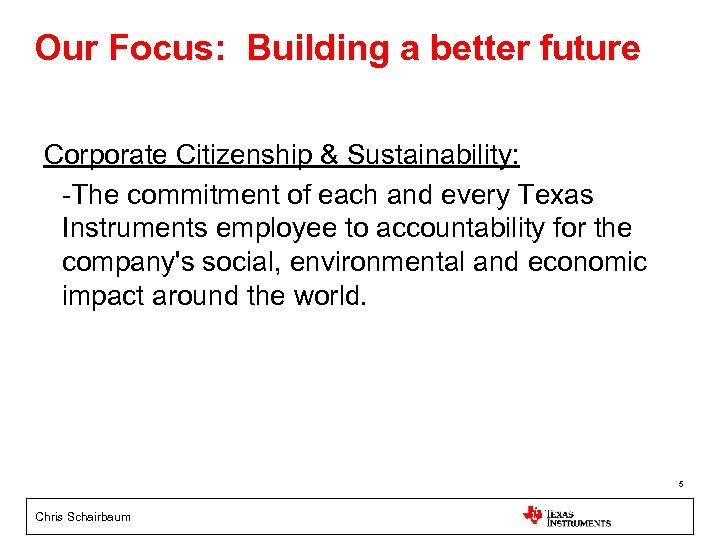 Our Focus: Building a better future

Corporate Citizenship & Sustainability:

-The commitment of each and every Texas Instruments employee to accountability for the company's social, environmental and economic impact around the world.

5

Chris Schairbaum

TEXAS INSTRUMENTS